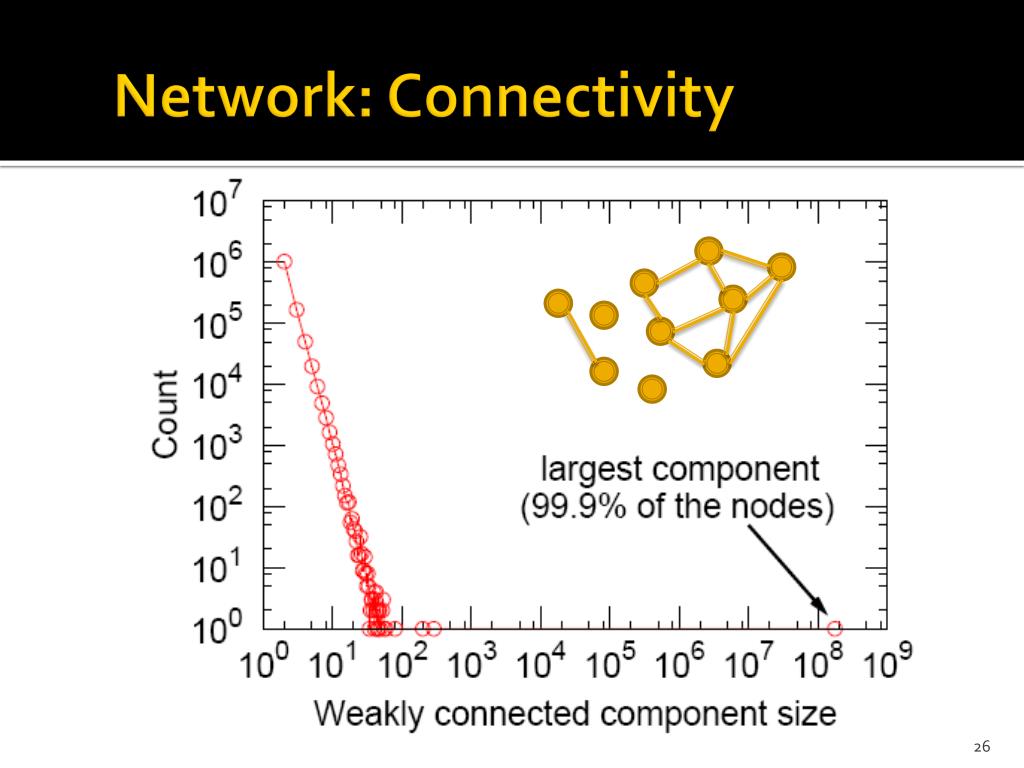 Network: Connectivity

$10^7$
$10^6$
$10^5$
$10^4$
$10^3$
$10^2$
$10^1$
$10^0$

Count

largest component
(99.9% of the nodes)

$10^0$ $10^1$ $10^2$ $10^3$ $10^4$ $10^5$ $10^6$ $10^7$ $10^8$ $10^9$

Weakly connected component size

26